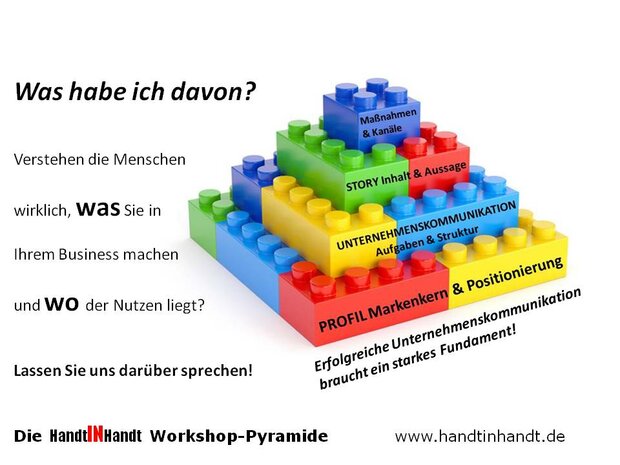 Was habe ich davon?

Verstehen die Menschen

wirklich, was Sie in

Ihrem Business machen

und wo der Nutzen liegt?

Lassen Sie uns darüber sprechen!

Maßnahmen & Kanäle

STORY Inhalt & Aussage

UNTERNEHMENSKOMMUNIKATION Aufgaben & Struktur

PROFIL Markenkern & Positionierung

Erfolgreiche Unternehmenskommunikation braucht ein starkes Fundament!

Die HandtINHandt Workshop-Pyramide

www.handtinhandt.de